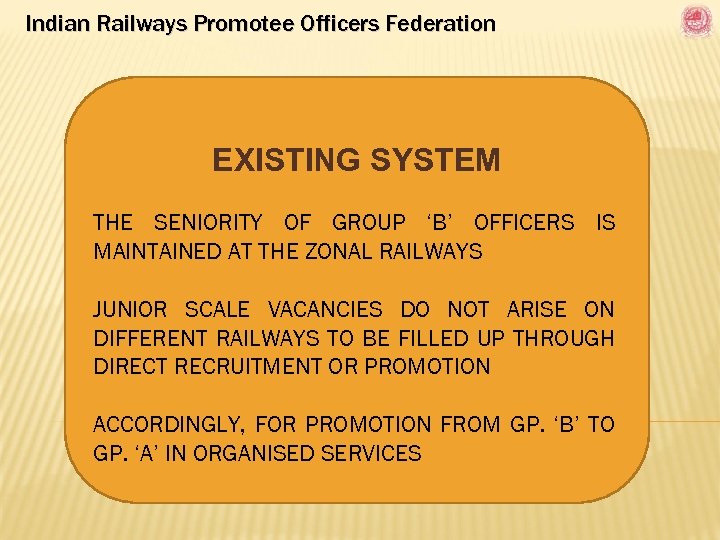 Indian Railways Promotee Officers Federation

EXISTING SYSTEM

THE SENIORITY OF GROUP ‘B’ OFFICERS IS MAINTAINED AT THE ZONAL RAILWAYS

JUNIOR SCALE VACANCIES DO NOT ARISE ON DIFFERENT RAILWAYS TO BE FILLED UP THROUGH DIRECT RECRUITMENT OR PROMOTION

ACCORDINGLY, FOR PROMOTION FROM GP. ‘B’ TO GP. ‘A’ IN ORGANISED SERVICES